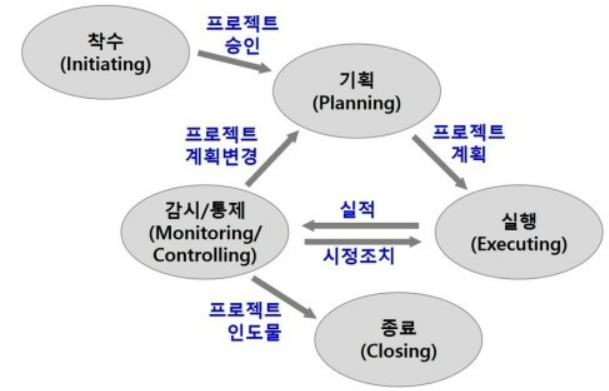 착수
(Initiating)

프로젝트
승인

기획
(Planning)

프로젝트
계획변경

프로젝트
계획

감시/통제
(Monitoring/
Controlling)

실적

시정조치

실행
(Executing)

프로젝트
인도물

종료
(Closing)